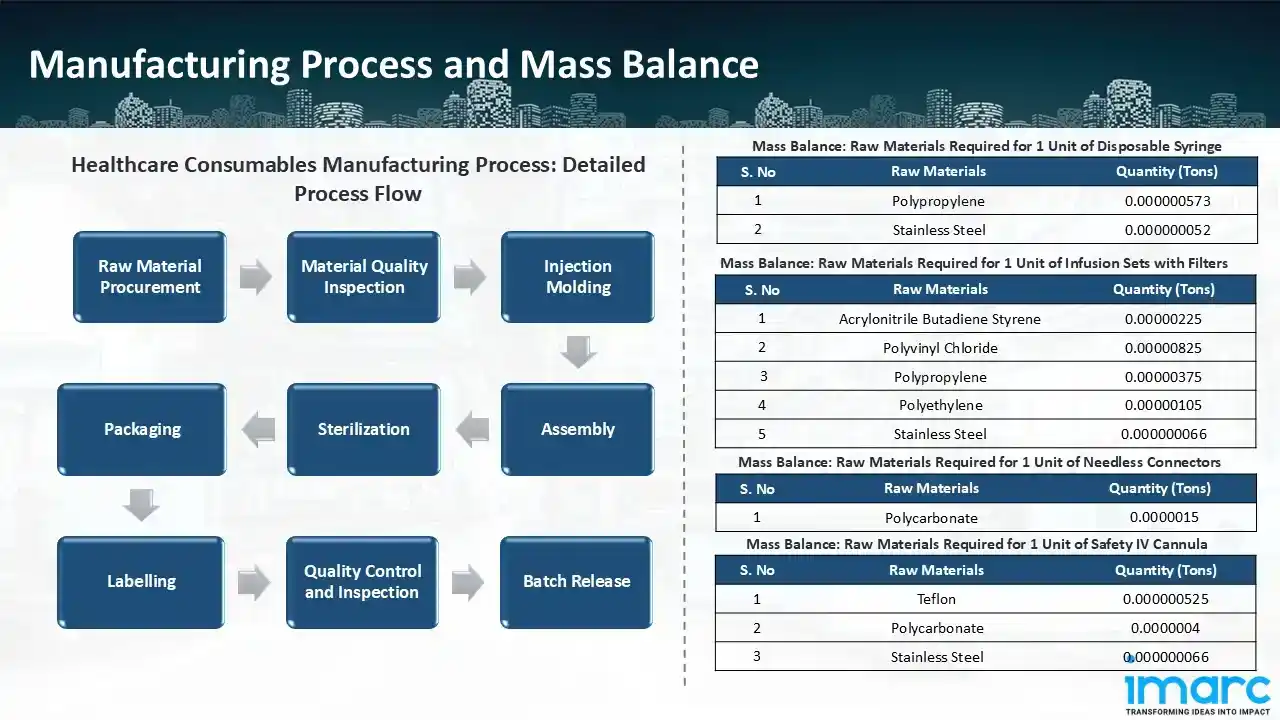 Manufacturing Process and Mass Balance

Healthcare Consumables Manufacturing Process: Detailed Process Flow

Raw Material Procurement

Material Quality Inspection

Injection Molding

Assembly

Sterilization

Packaging

Labelling

Quality Control and Inspection

Batch Release

Mass Balance: Raw Materials Required for 1 Unit of Disposable Syringe

| S. No | Raw Materials | Quantity (Tons) |
|---|---|---|
| 1 | Polypropylene | 0.000000573 |
| 2 | Stainless Steel | 0.000000052 |

Mass Balance: Raw Materials Required for 1 Unit of Infusion Sets with Filters

| S. No | Raw Materials | Quantity (Tons) |
|---|---|---|
| 1 | Acrylonitrile Butadiene Styrene | 0.00000225 |
| 2 | Polyvinyl Chloride | 0.00000825 |
| 3 | Polypropylene | 0.00000375 |
| 4 | Polyethylene | 0.00000105 |
| 5 | Stainless Steel | 0.000000066 |

Mass Balance: Raw Materials Required for 1 Unit of Needless Connectors

| S. No | Raw Materials | Quantity (Tons) |
|---|---|---|
| 1 | Polycarbonate | 0.0000015 |

Mass Balance: Raw Materials Required for 1 Unit of Safety IV Cannula

| S. No | Raw Materials | Quantity (Tons) |
|---|---|---|
| 1 | Teflon | 0.000000525 |
| 2 | Polycarbonate | 0.0000004 |
| 3 | Stainless Steel | 0.000000066 |

imarc
TRANSFORMING IDEAS INTO IMPACT